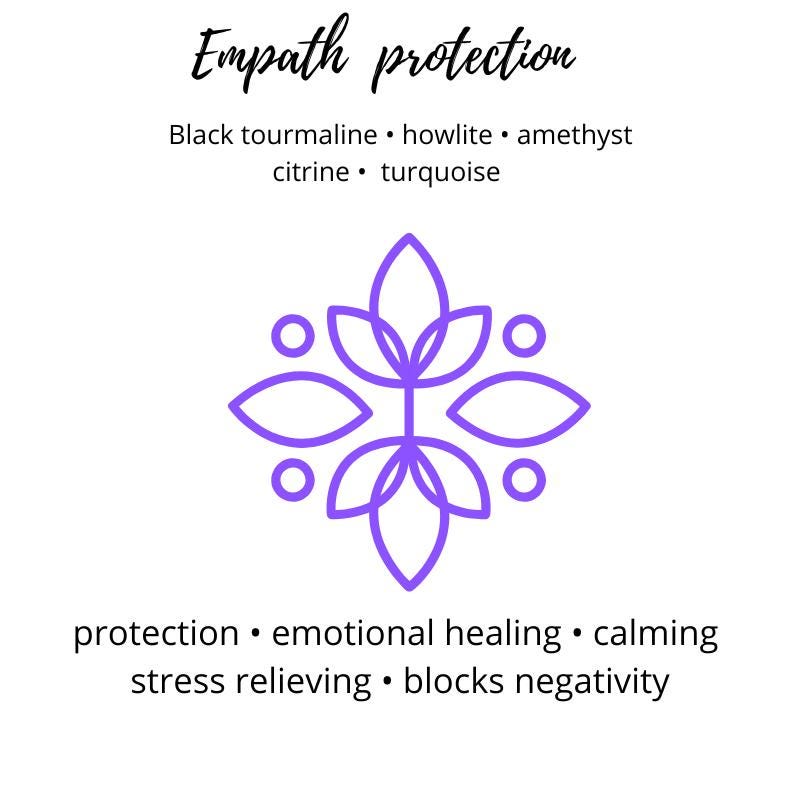 Empath protection

Black tourmaline • howlite • amethyst
citrine • turquoise

protection • emotional healing • calming
stress relieving • blocks negativity